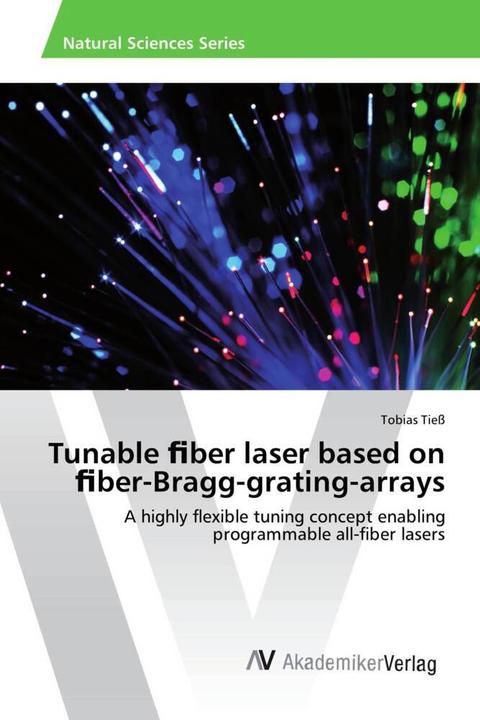 Natural Sciences Series

Tobias Tieß

Tunable fiber laser based on fiber-Bragg-grating-arrays

A highly flexible tuning concept enabling programmable all-fiber lasers

AV AkademikerVerlag